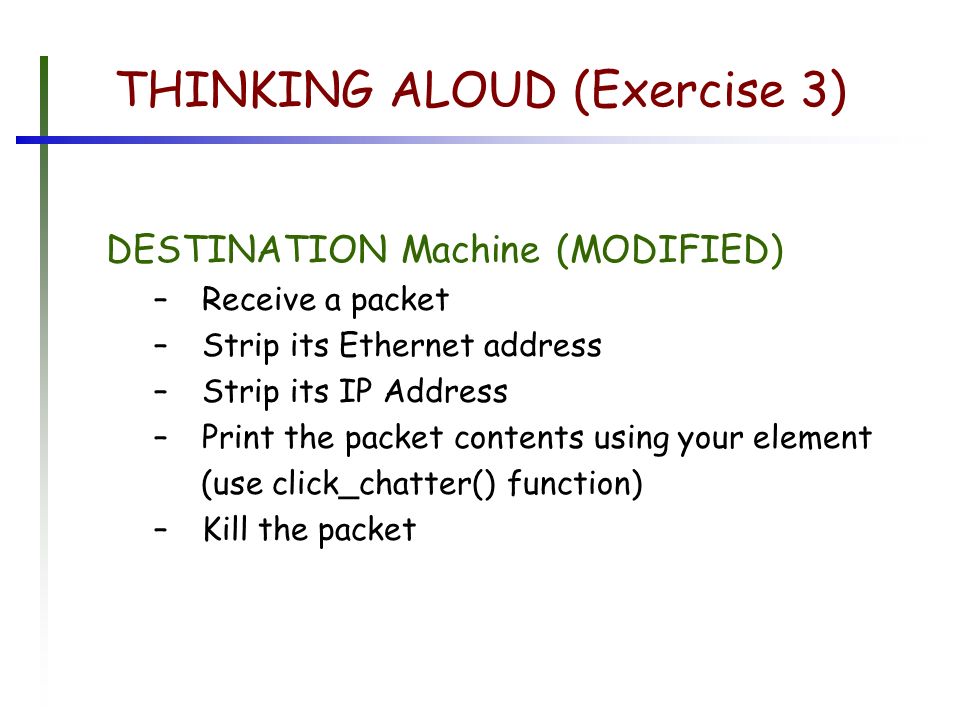 THINKING ALOUD (Exercise 3)

DESTINATION Machine (MODIFIED)

– Receive a packet
– Strip its Ethernet address
– Strip its IP Address
– Print the packet contents using your element (use click_chatter() function)
– Kill the packet